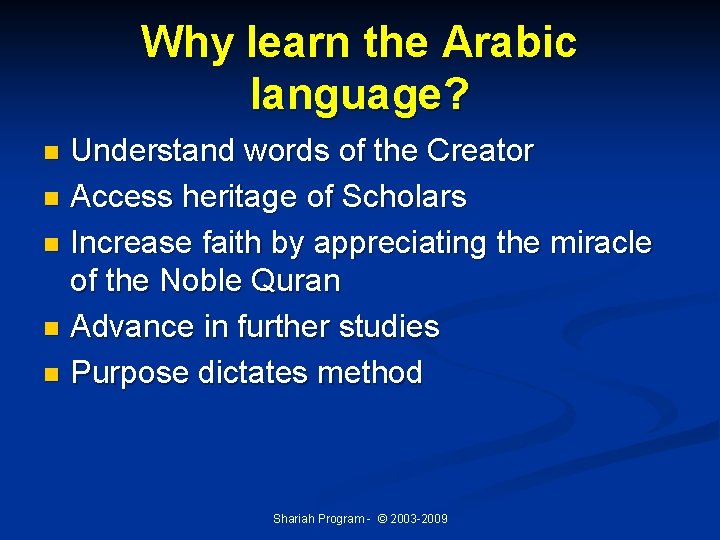 Why learn the Arabic language?

- Understand words of the Creator
- Access heritage of Scholars
- Increase faith by appreciating the miracle of the Noble Quran
- Advance in further studies
- Purpose dictates method

Shariah Program - © 2003-2009